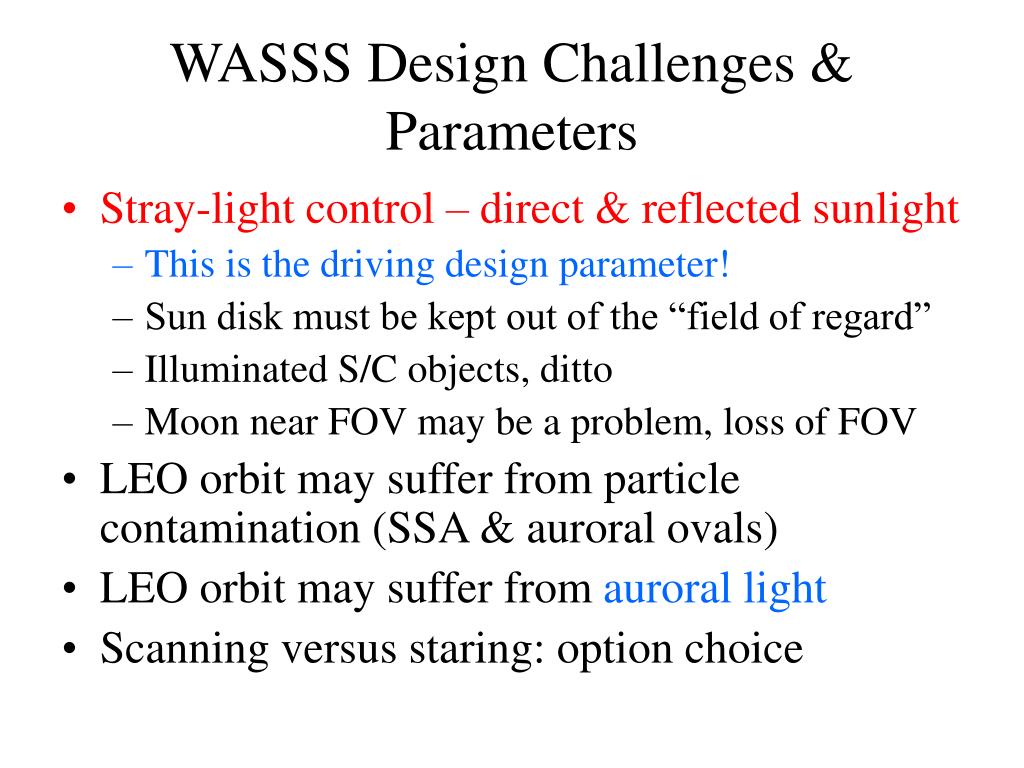 WASSS Design Challenges & Parameters

• Stray-light control – direct & reflected sunlight
  – This is the driving design parameter!
  – Sun disk must be kept out of the “field of regard”
  – Illuminated S/C objects, ditto
  – Moon near FOV may be a problem, loss of FOV
• LEO orbit may suffer from particle contamination (SSA & auroral ovals)
• LEO orbit may suffer from auroral light
• Scanning versus staring: option choice